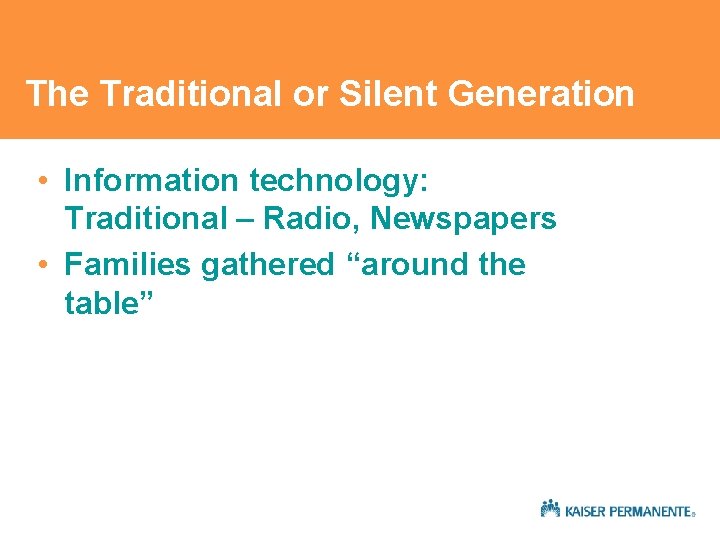 The Traditional or Silent Generation

• Information technology: Traditional – Radio, Newspapers
• Families gathered "around the table"

KAISER PERMANENTE®